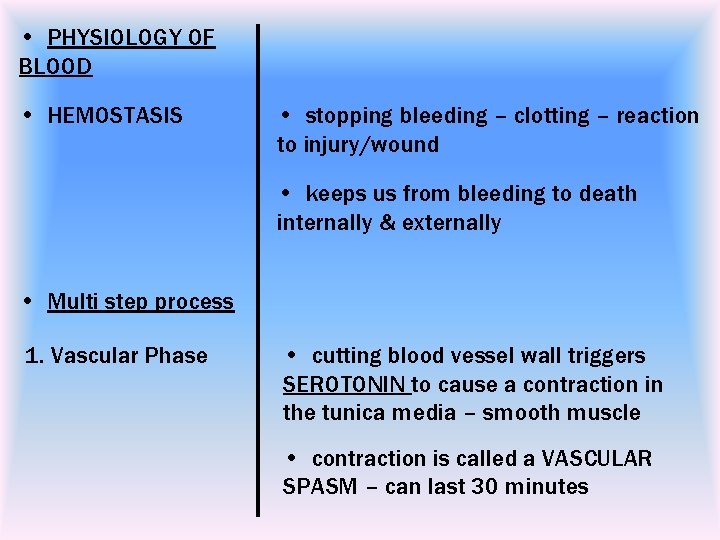 • PHYSIOLOGY OF BLOOD

• HEMOSTASIS

• Multi step process

1. Vascular Phase

• stopping bleeding – clotting – reaction to injury/wound

• keeps us from bleeding to death internally & externally

• cutting blood vessel wall triggers SEROTONIN to cause a contraction in the tunica media – smooth muscle

• contraction is called a VASCULAR SPASM – can last 30 minutes